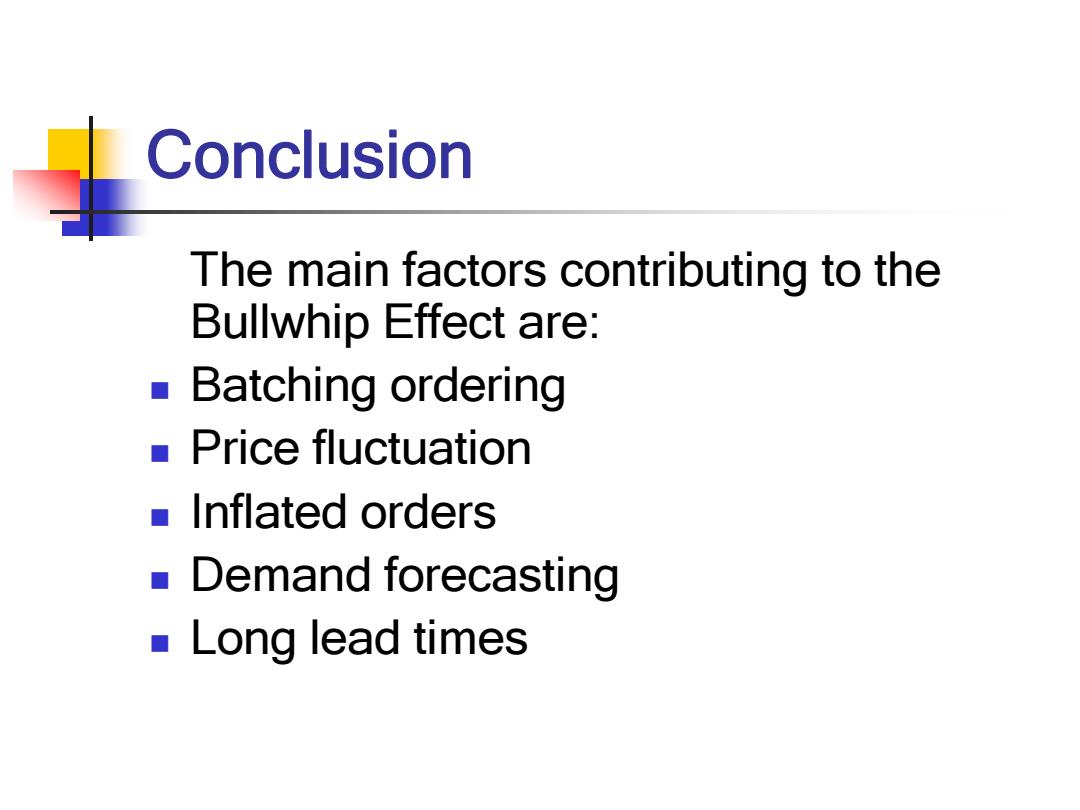 Conclusion

The main factors contributing to the Bullwhip Effect are:

- Batching ordering
- Price fluctuation
- Inflated orders
- Demand forecasting
- Long lead times